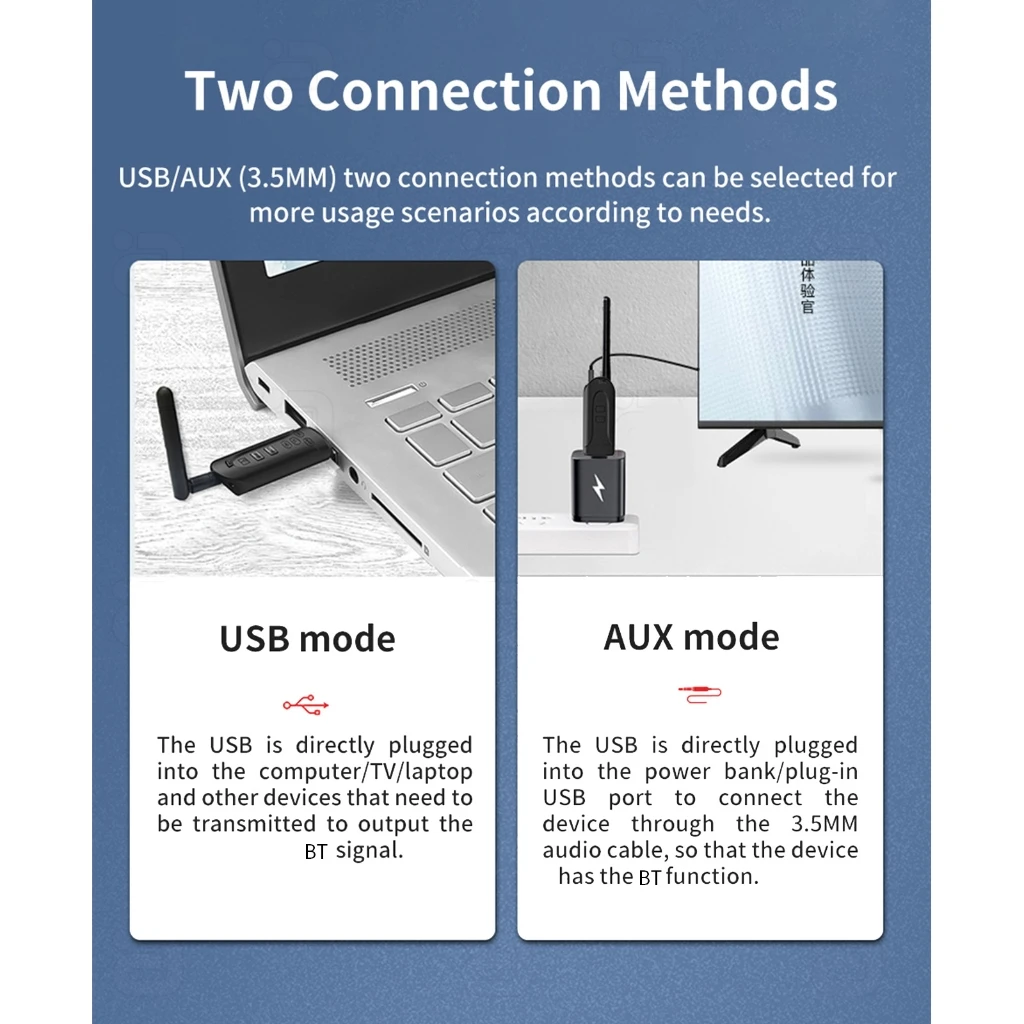 Two Connection Methods

USB/AUX (3.5MM) two connection methods can be selected for more usage scenarios according to needs.

品体验官

USB mode

The USB is directly plugged into the computer/TV/laptop and other devices that need to be transmitted to output the BT signal.

AUX mode

The USB is directly plugged into the power bank/plug-in USB port to connect the device through the 3.5MM audio cable, so that the device has the BT function.